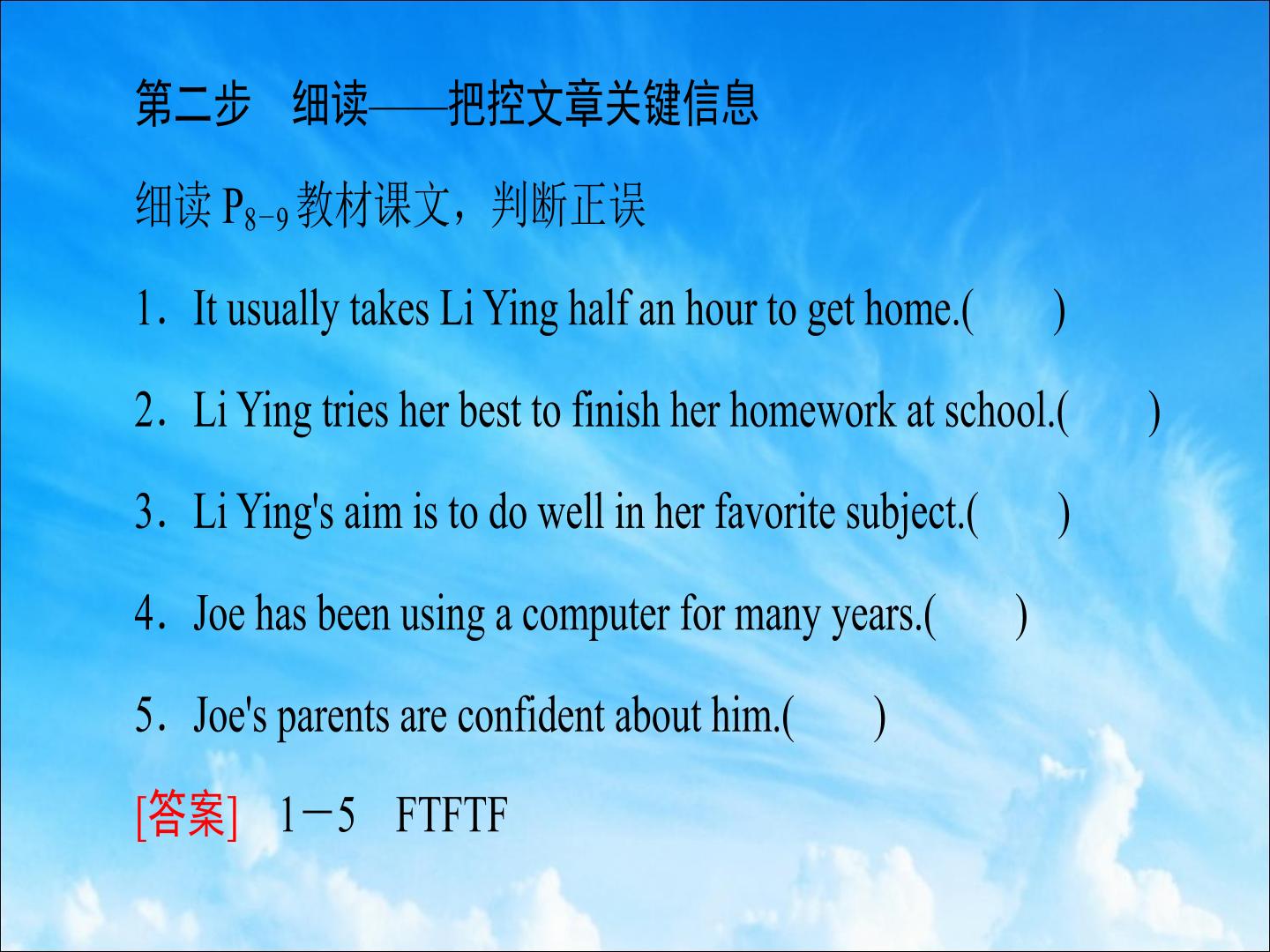 第二步 细读——把控文章关键信息

细读$P_{8-9}$教材课文，判断正误

1．It usually takes Li Ying half an hour to get home.(　　)

2．Li Ying tries her best to finish her homework at school.(　　)

3．Li Ying's aim is to do well in her favorite subject.(　　)

4．Joe has been using a computer for many years.(　　)

5．Joe's parents are confident about him.(　　)

[答案] 1－5 FTFTF